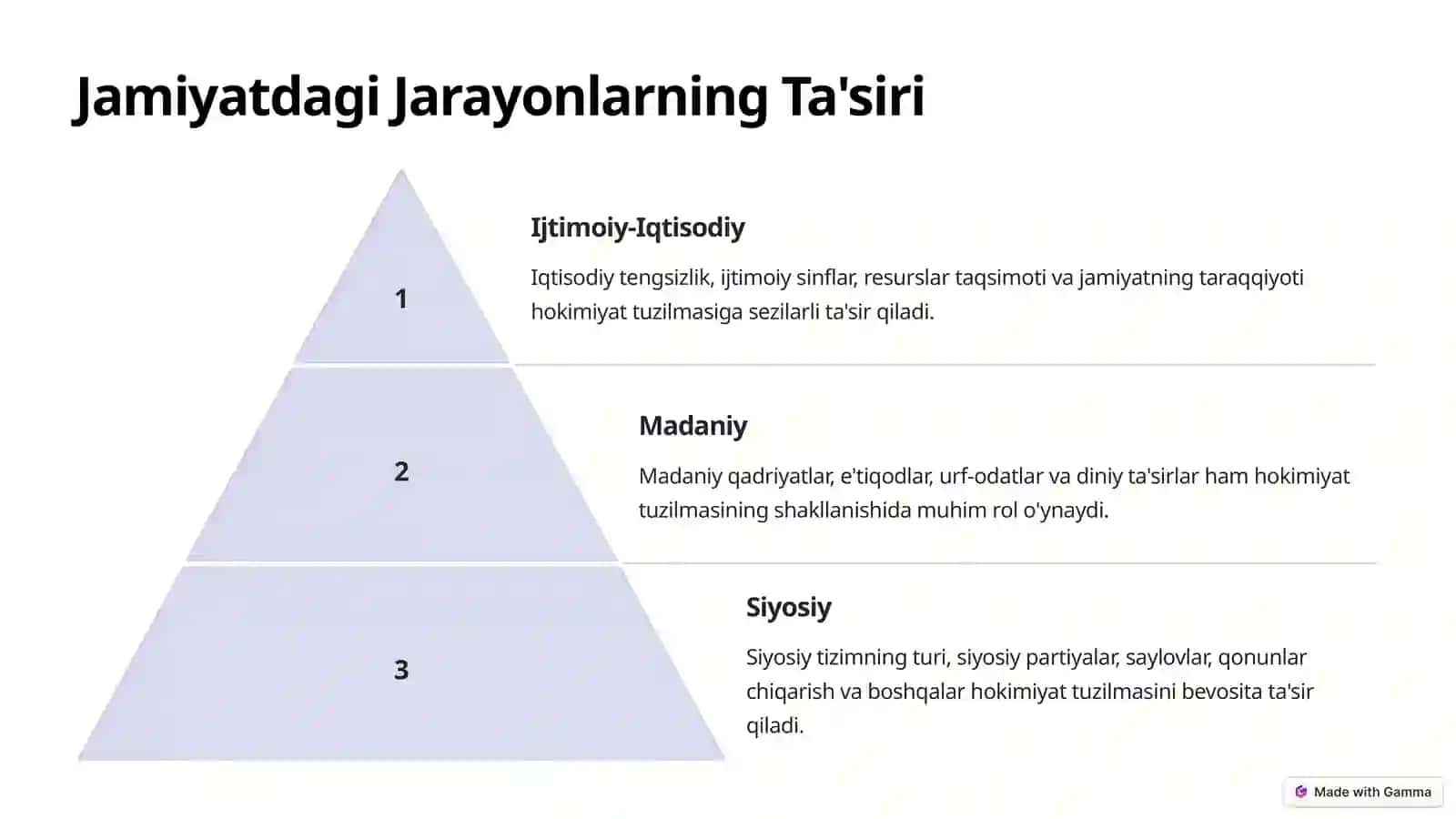 Jamiyatdagi Jarayonlarning Ta'siri

1

Ijtimoiy-Iqtisodiy

Iqtisodiy tengsizlik, ijtimoiy sinflar, resurslar taqsimoti va jamiyatning taraqqiyoti hokimiyat tuzilmasiga sezilarli ta'sir qiladi.

2

Madaniy

Madaniy qadriyatlar, e'tiqodlar, urf-odatlar va diniy ta'sirlar ham hokimiyat tuzilmasining shakllanishida muhim rol o'ynaydi.

3

Siyosiy

Siyosiy tizimning turi, siyosiy partiyalar, saylovlar, qonunlar chiqarish va boshqalar hokimiyat tuzilmasini bevosita ta'sir qiladi.

Made with Gamma